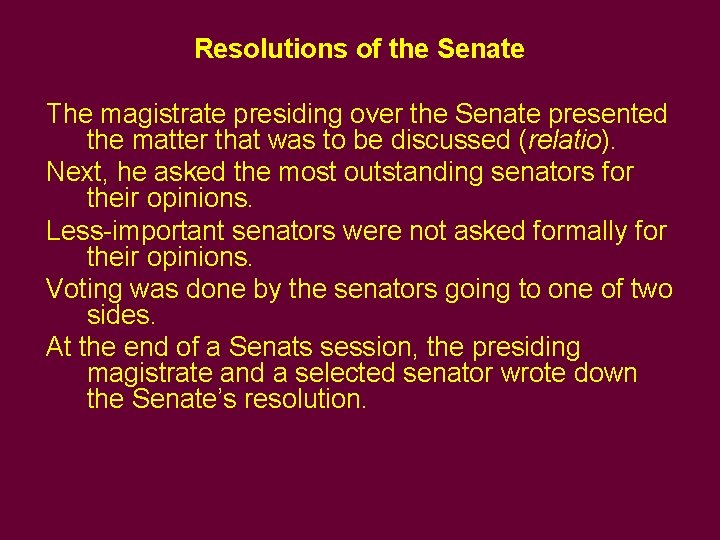 Resolutions of the Senate

The magistrate presiding over the Senate presented the matter that was to be discussed (relatio).

Next, he asked the most outstanding senators for their opinions.

Less-important senators were not asked formally for their opinions.

Voting was done by the senators going to one of two sides.

At the end of a Senats session, the presiding magistrate and a selected senator wrote down the Senate's resolution.